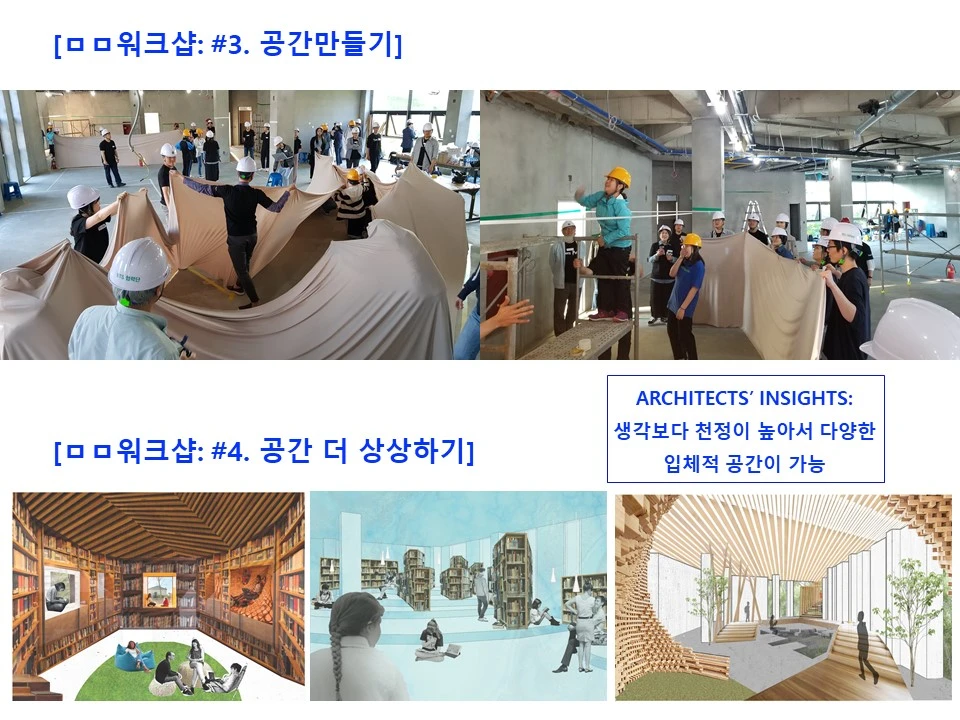 [ㅁㅁ워크샵: #3. 공간만들기]

ARCHITECTS' INSIGHTS:
생각보다 천정이 높아서 다양한 입체적 공간이 가능

[ㅁㅁ워크샵: #4. 공간 더 상상하기]